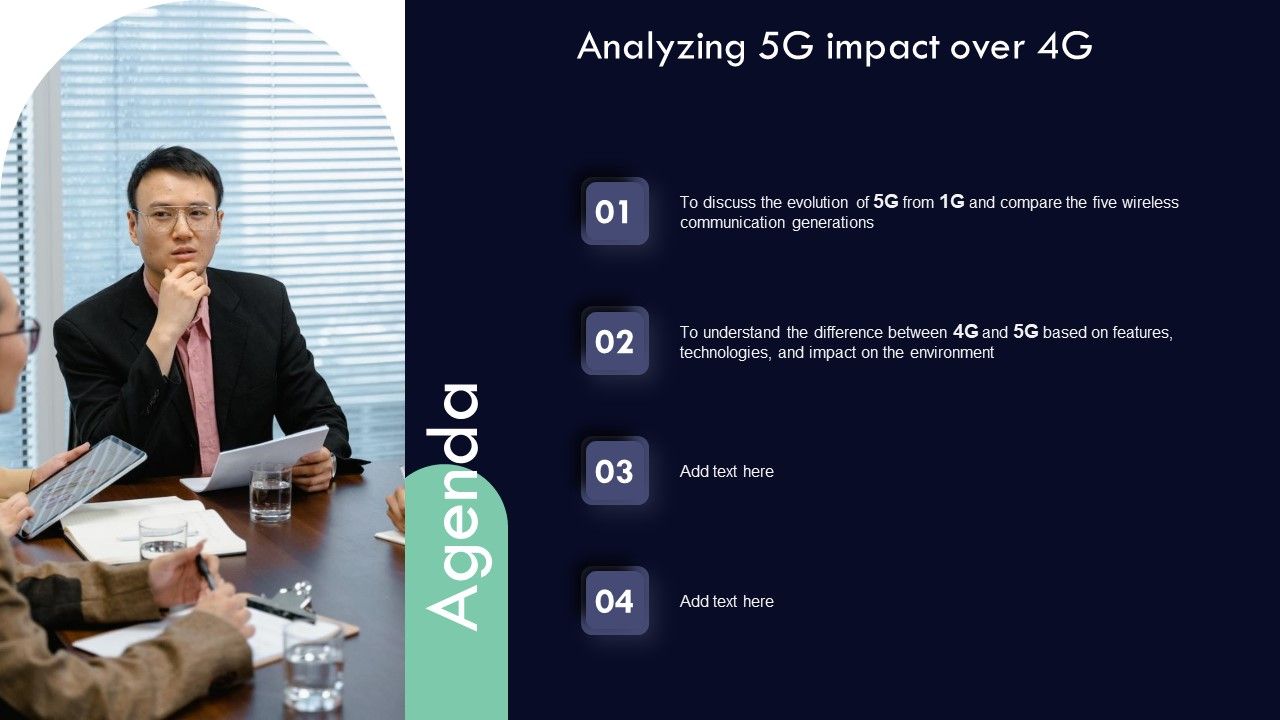 Analyzing 5G impact over 4G

Agenda

01

To discuss the evolution of 5G from 1G and compare the five wireless communication generations

02

To understand the difference between 4G and 5G based on features, technologies, and impact on the environment

03

Add text here

04

Add text here